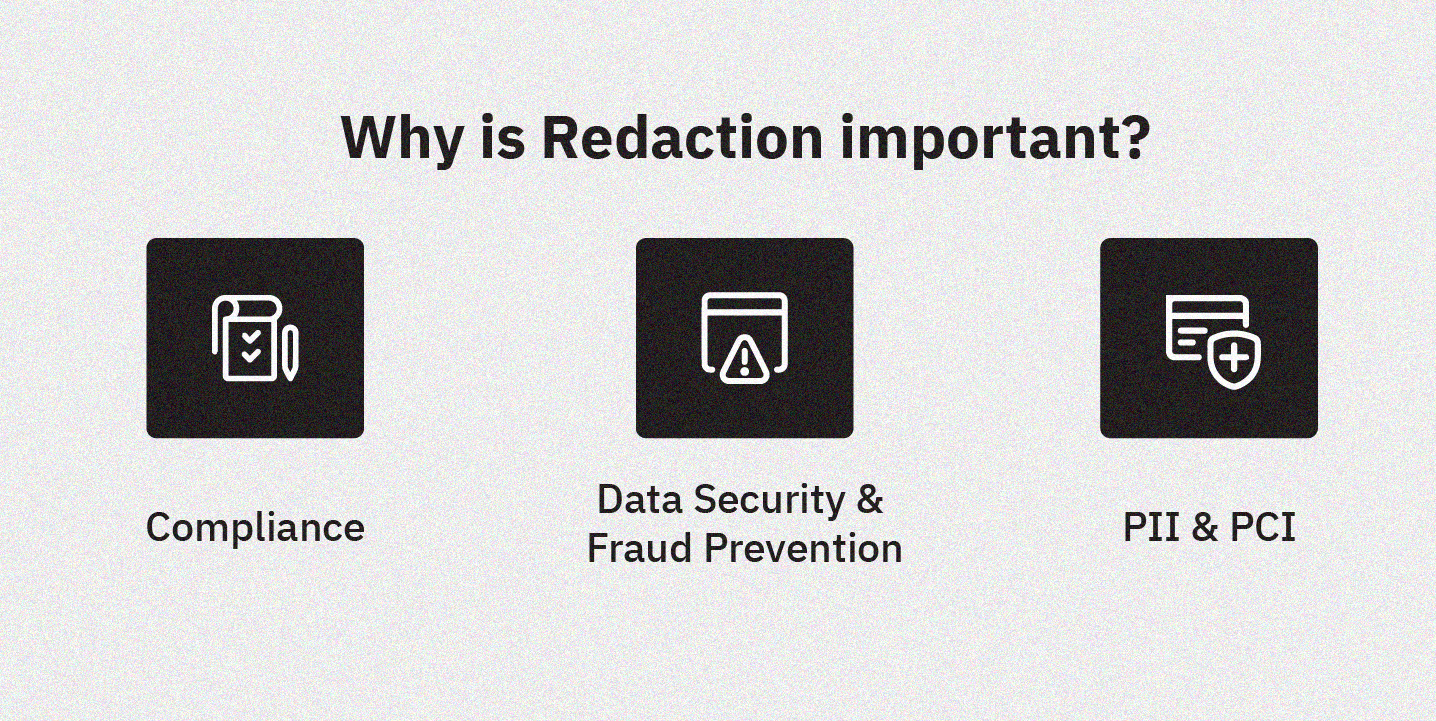 Why is Redaction important?

Compliance

Data Security & Fraud Prevention

PII & PCI